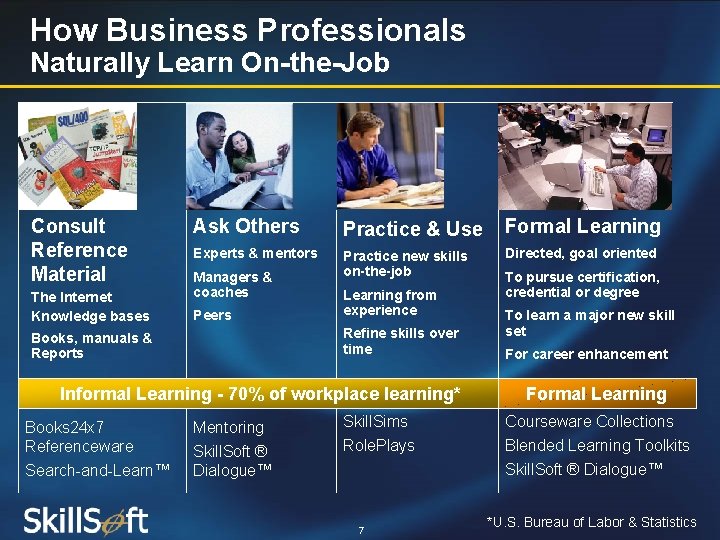 How Business Professionals
Naturally Learn On-the-Job

SQL/400

Consult Reference Material
The Internet
Knowledge bases
Books, manuals & Reports

Ask Others
Experts & mentors
Managers & coaches
Peers

Practice & Use
Practice new skills on-the-job
Learning from experience
Refine skills over time

Formal Learning
Directed, goal oriented
To pursue certification, credential or degree
To learn a major new skill set
For career enhancement

Informal Learning - 70% of workplace learning*

Formal Learning

Books24x7
Referenceware
Search-and-Learn™

Mentoring
SkillSoft ® Dialogue™

SkillSims
RolePlays

Courseware Collections
Blended Learning Toolkits
SkillSoft ® Dialogue™

SkillSoft

7

*U.S. Bureau of Labor & Statistics